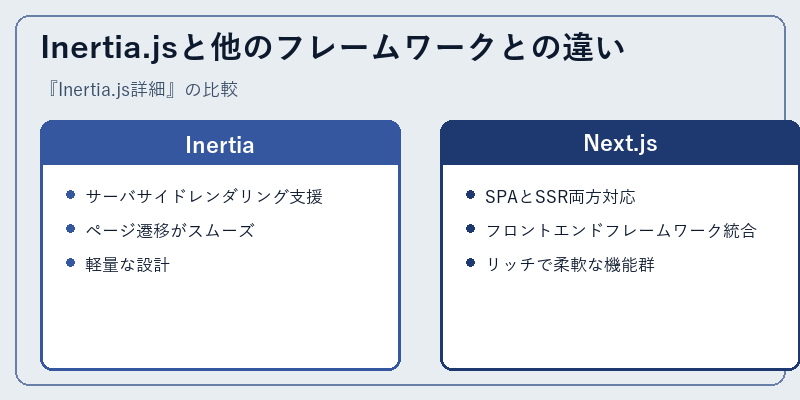 Inertia.jsと他のフレームワークとの違い

『Inertia.js詳細』の比較

Inertia

- サーバサイドレンダリング支援
- ページ遷移がスムーズ
- 軽量な設計

Next.js

- SPAとSSR両方対応
- フロントエンドフレームワーク統合
- リッチで柔軟な機能群